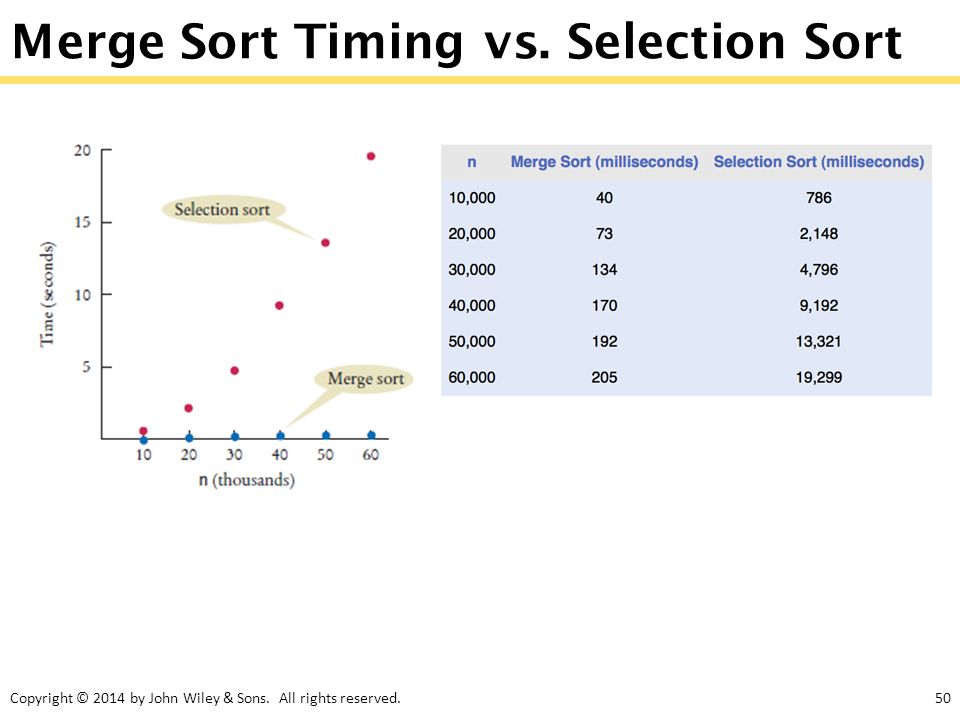 Merge Sort Timing vs. Selection Sort

20
15
10
5
Time (seconds)
Selection sort
Merge sort
10 20 30 40 50 60
n (thousands)

| n | Merge Sort (milliseconds) | Selection Sort (milliseconds) |
|---|---|---|
| 10,000 | 40 | 786 |
| 20,000 | 73 | 2,148 |
| 30,000 | 134 | 4,796 |
| 40,000 | 170 | 9,192 |
| 50,000 | 192 | 13,321 |
| 60,000 | 205 | 19,299 |

Copyright © 2014 by John Wiley & Sons. All rights reserved.

50